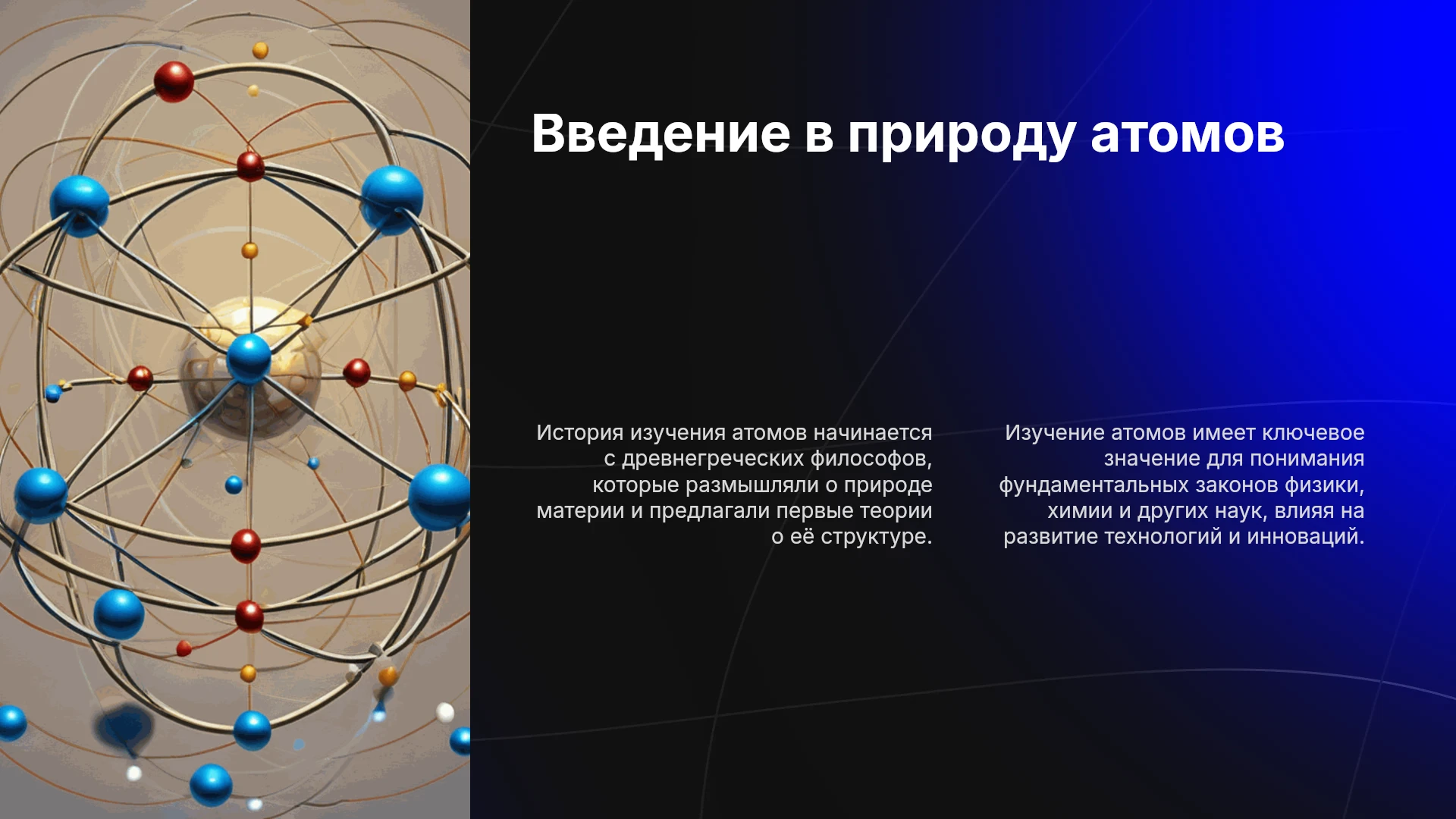 Введение в природу атомов

История изучения атомов начинается с древнегреческих философов, которые размышляли о природе материи и предлагали первые теории о её структуре.

Изучение атомов имеет ключевое значение для понимания фундаментальных законов физики, химии и других наук, влияя на развитие технологий и инноваций.